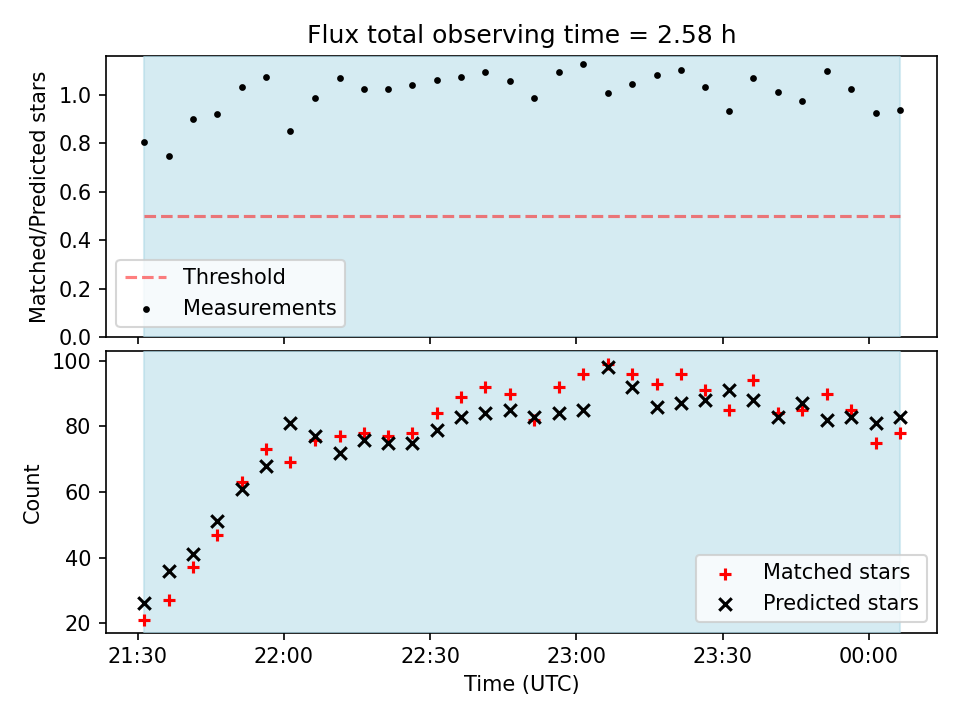 Flux total observing time = 2.58 h

Matched/Predicted stars

1.0
0.8
0.6
0.4
0.2
0.0

Threshold
Measurements

Count

100
80
60
40
20

Matched stars
Predicted stars

21:30
22:00
22:30
23:00
23:30
00:00

Time (UTC)